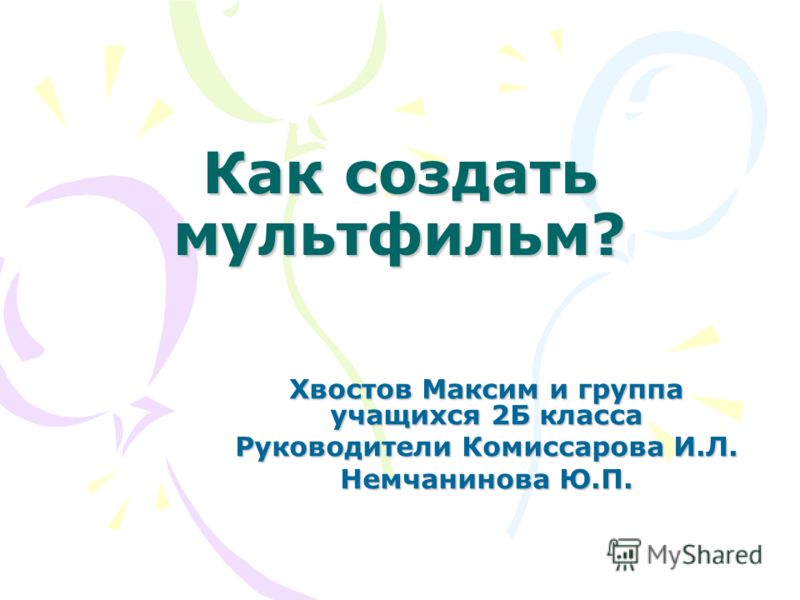 Как создать мультфильм?

Хвостов Максим и группа учащихся 2Б класса
Руководители Комиссарова И.Л.
Немчанинова Ю.П.

MyShared